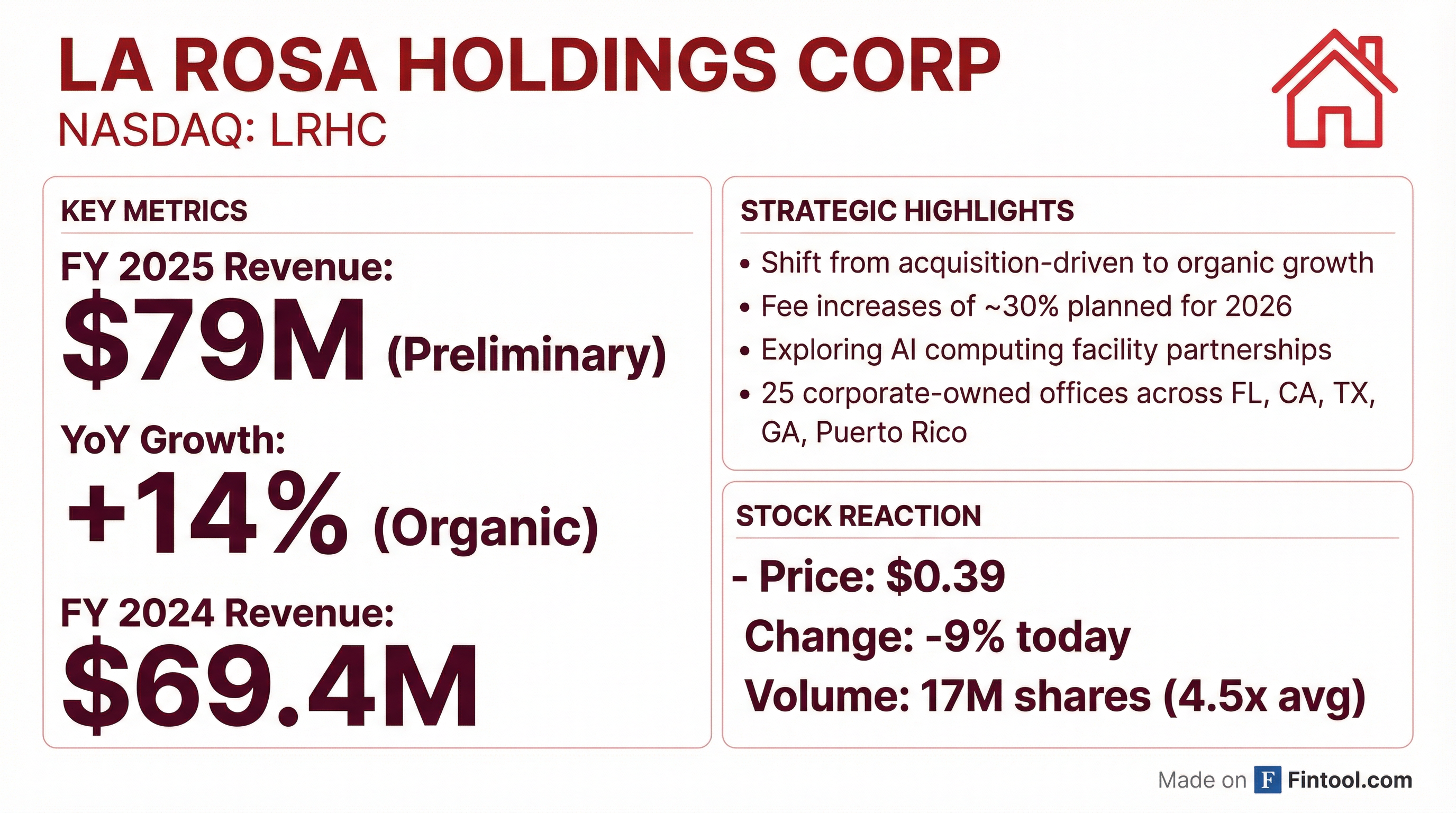 LA ROSA HOLDINGS CORP
NASDAQ: LRHC

KEY METRICS

FY 2025 Revenue:
$79M (Preliminary)

YoY Growth:
+14% (Organic)

FY 2024 Revenue:
$69.4M

STRATEGIC HIGHLIGHTS

• Shift from acquisition-driven to organic growth
• Fee increases of ~30% planned for 2026
• Exploring AI computing facility partnerships
• 25 corporate-owned offices across FL, CA, TX, GA, Puerto Rico

STOCK REACTION

- Price: $0.39
Change: -9% today
Volume: 17M shares (4.5x avg)

Made on F Fintool.com